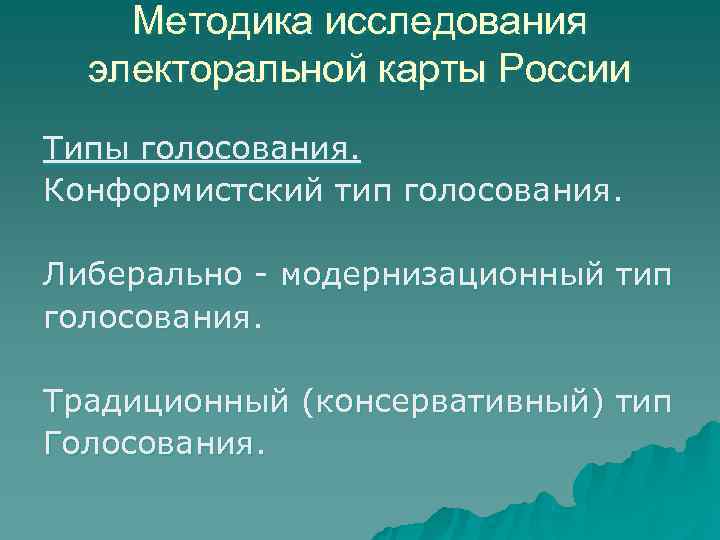 Методика исследования электоральной карты России

Типы голосования.
Конформистский тип голосования.

Либерально - модернизационный тип голосования.

Традиционный (консервативный) тип Голосования.